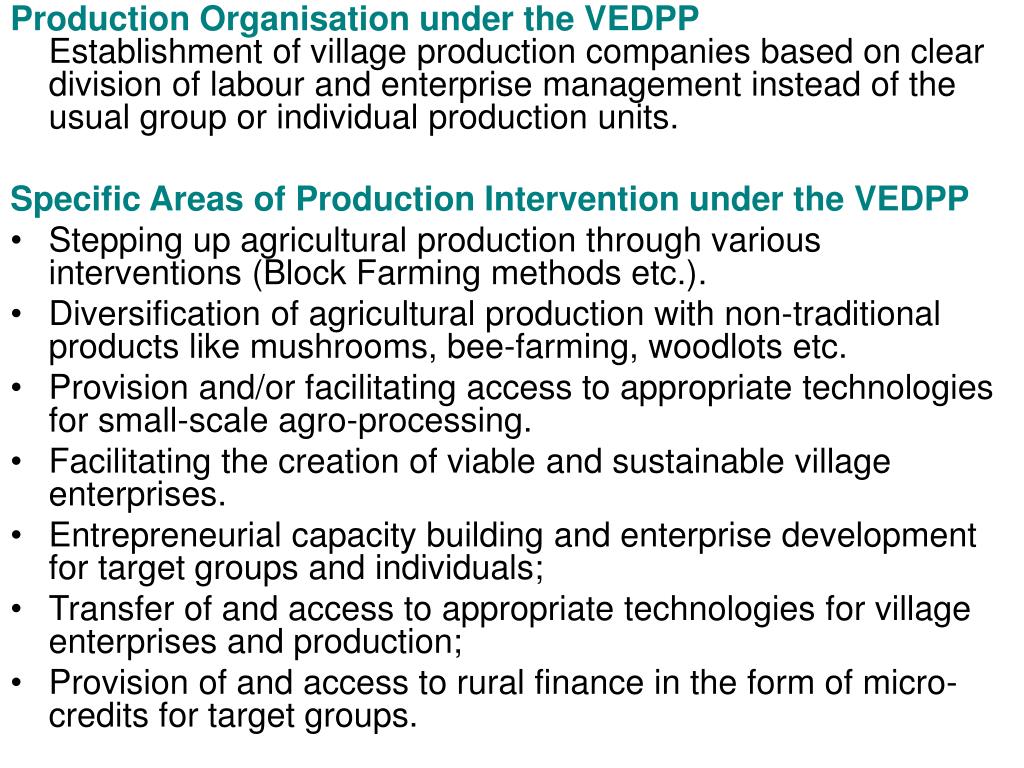 Production Organisation under the VEDPP
Establishment of village production companies based on clear division of labour and enterprise management instead of the usual group or individual production units.

Specific Areas of Production Intervention under the VEDPP
• Stepping up agricultural production through various interventions (Block Farming methods etc.).
• Diversification of agricultural production with non-traditional products like mushrooms, bee-farming, woodlots etc.
• Provision and/or facilitating access to appropriate technologies for small-scale agro-processing.
• Facilitating the creation of viable and sustainable village enterprises.
• Entrepreneurial capacity building and enterprise development for target groups and individuals;
• Transfer of and access to appropriate technologies for village enterprises and production;
• Provision of and access to rural finance in the form of micro-credits for target groups.